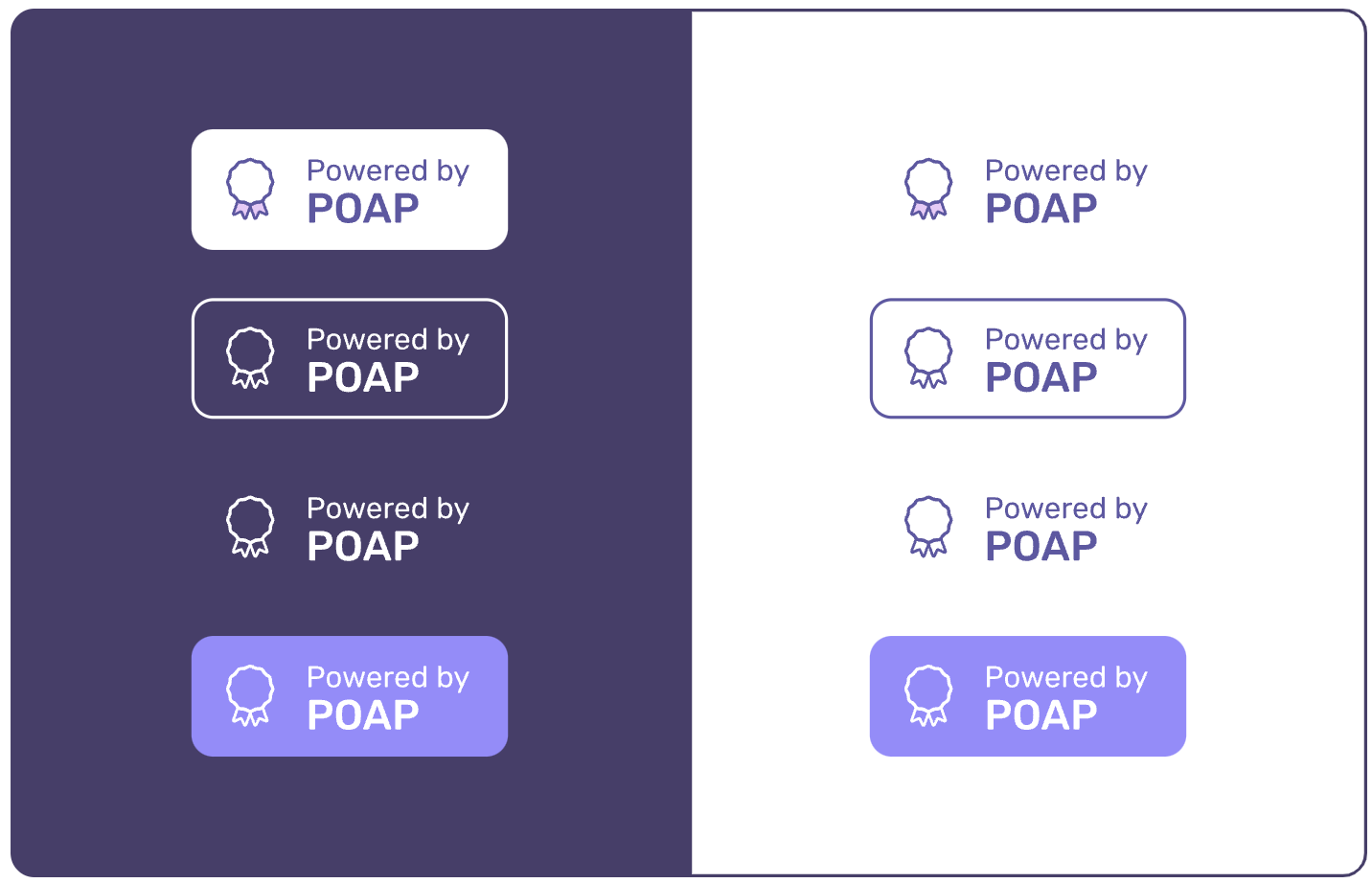 Powered by
POAP

Powered by
POAP

Powered by
POAP

Powered by
POAP

Powered by
POAP

Powered by
POAP

Powered by
POAP

Powered by
POAP